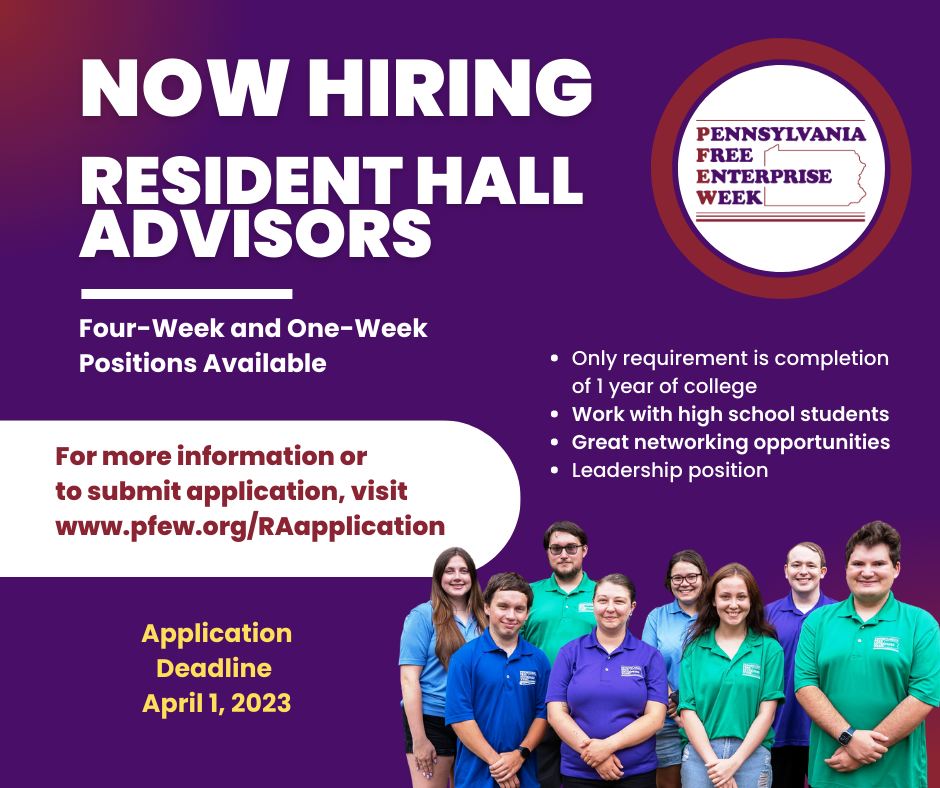 NOW HIRING

RESIDENT HALL ADVISORS

PENNSYLVANIA
FREE
ENTERPRISE
WEEK

Four-Week and One-Week Positions Available

• Only requirement is completion of 1 year of college
• Work with high school students
• Great networking opportunities
• Leadership position

For more information or to submit application, visit www.pfew.org/RAapplication

Application
Deadline
April 1, 2023